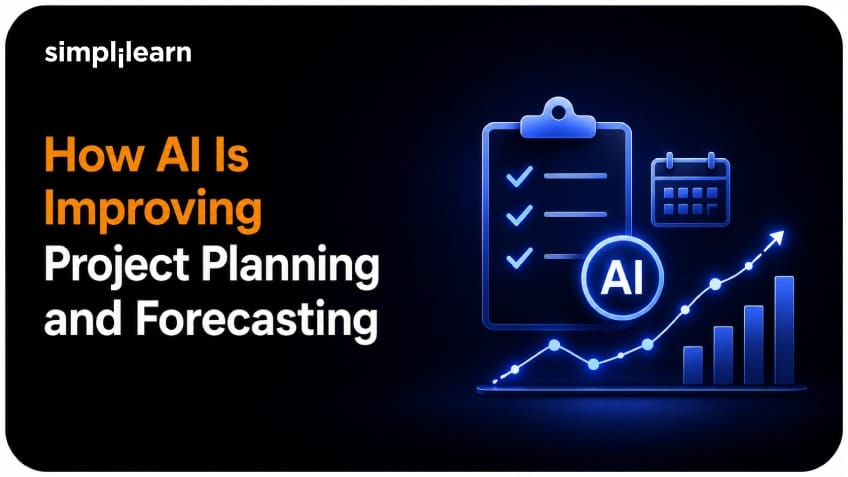 simplilearn

How AI Is Improving Project Planning and Forecasting

AI